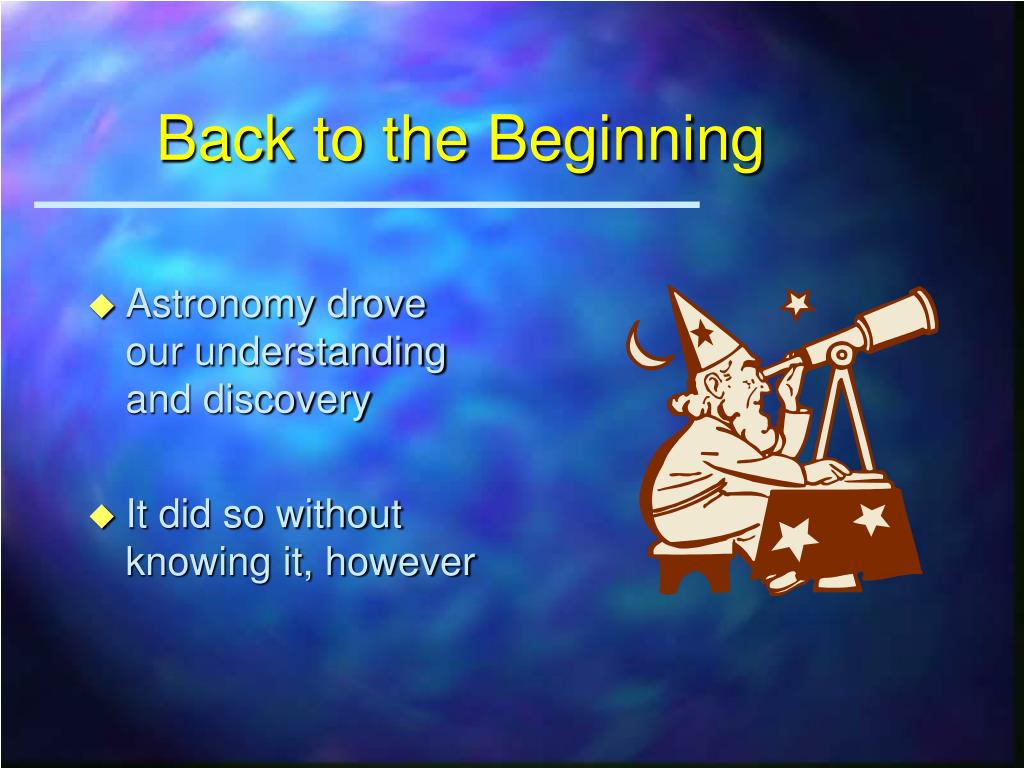 Back to the Beginning

◆ Astronomy drove our understanding and discovery

◆ It did so without knowing it, however